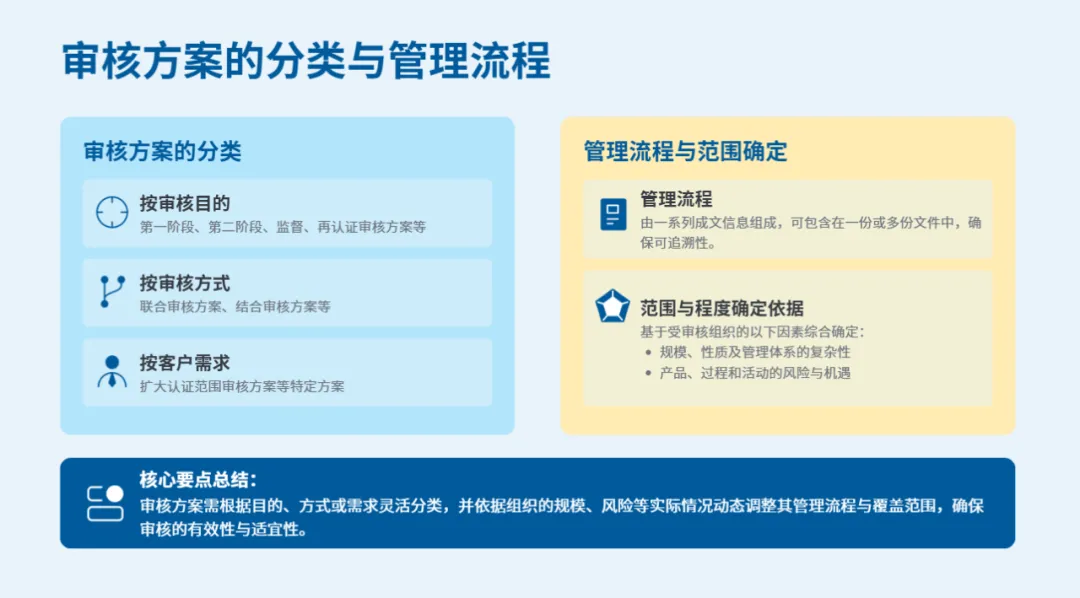 审核方案的分类与管理流程

审核方案的分类

按审核目的
第一阶段、第二阶段、监督、再认证审核方案等

按审核方式
联合审核方案、结合审核方案等

按客户需求
扩大认证范围审核方案等特定方案

管理流程与范围确定

管理流程
由一系列成文信息组成，可包含在一份或多份文件中，确保可追溯性。

范围与程度确定依据
基于受审核组织的以下因素综合确定：
• 规模、性质及管理体系的复杂性
• 产品、过程和活动的风险与机遇

核心要点总结：
审核方案需根据目的、方式或需求灵活分类，并依据组织的规模、风险等实际情况动态调整其管理流程与覆盖范围，确保审核的有效性与适宜性。